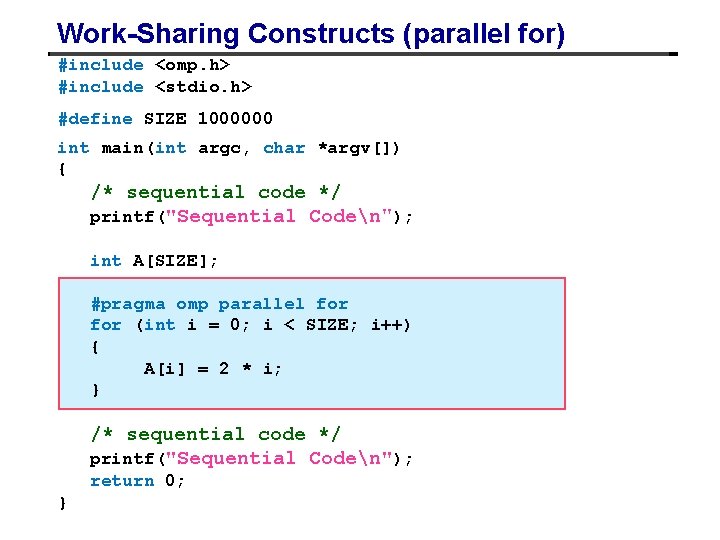 Work-Sharing Constructs (parallel for)

#include <omp.h>
#include <stdio.h>

#define SIZE 1000000

int main(int argc, char *argv[])
{
/* sequential code */
printf("Sequential Code\n");

int A[SIZE];

#pragma omp parallel for
for (int i = 0; i < SIZE; i++)
{
A[i] = 2 * i;
}

/* sequential code */
printf("Sequential Code\n");
return 0;
}